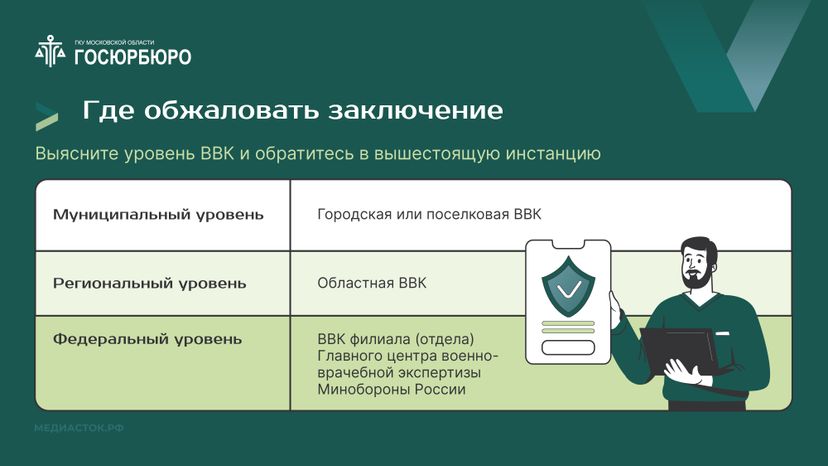 ГКУ МОСКОВСКОЙ ОБЛАСТИ
ГОСЮРБЮРО

Где обжаловать заключение

Выясните уровень ВВК и обратитесь в вышестоящую инстанцию

| Муниципальный уровень | Городская или поселковая ВВК |
|---|---|
| Региональный уровень | Областная ВВК |
| Федеральный уровень | ВВК филиала (отдела) Главного центра военно-врачебной экспертизы Минобороны России |

МЕДИАСТОК.РФ